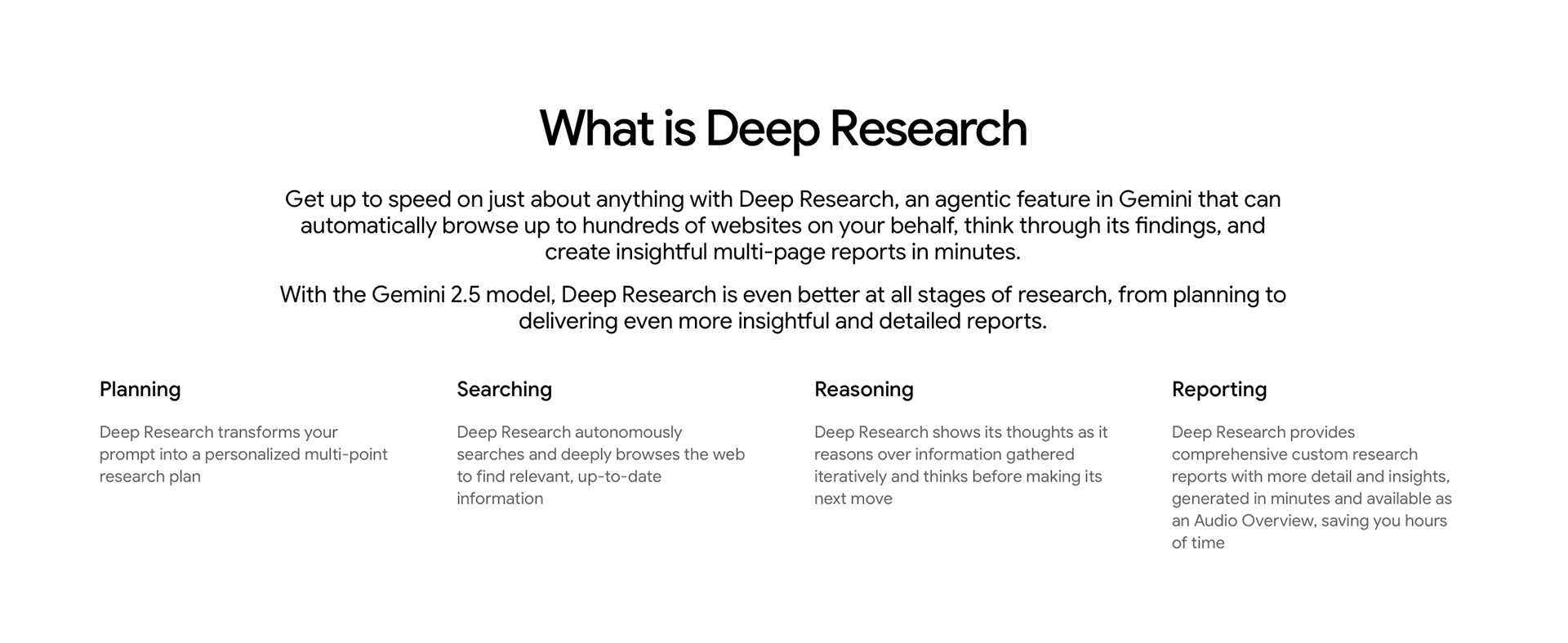 What is Deep Research

Get up to speed on just about anything with Deep Research, an agentic feature in Gemini that can automatically browse up to hundreds of websites on your behalf, think through its findings, and create insightful multi-page reports in minutes.

With the Gemini 2.5 model, Deep Research is even better at all stages of research, from planning to delivering even more insightful and detailed reports.

Planning

Deep Research transforms your prompt into a personalized multi-point research plan

Searching

Deep Research autonomously searches and deeply browses the web to find relevant, up-to-date information

Reasoning

Deep Research shows its thoughts as it reasons over information gathered iteratively and thinks before making its next move

Reporting

Deep Research provides comprehensive custom research reports with more detail and insights, generated in minutes and available as an Audio Overview, saving you hours of time